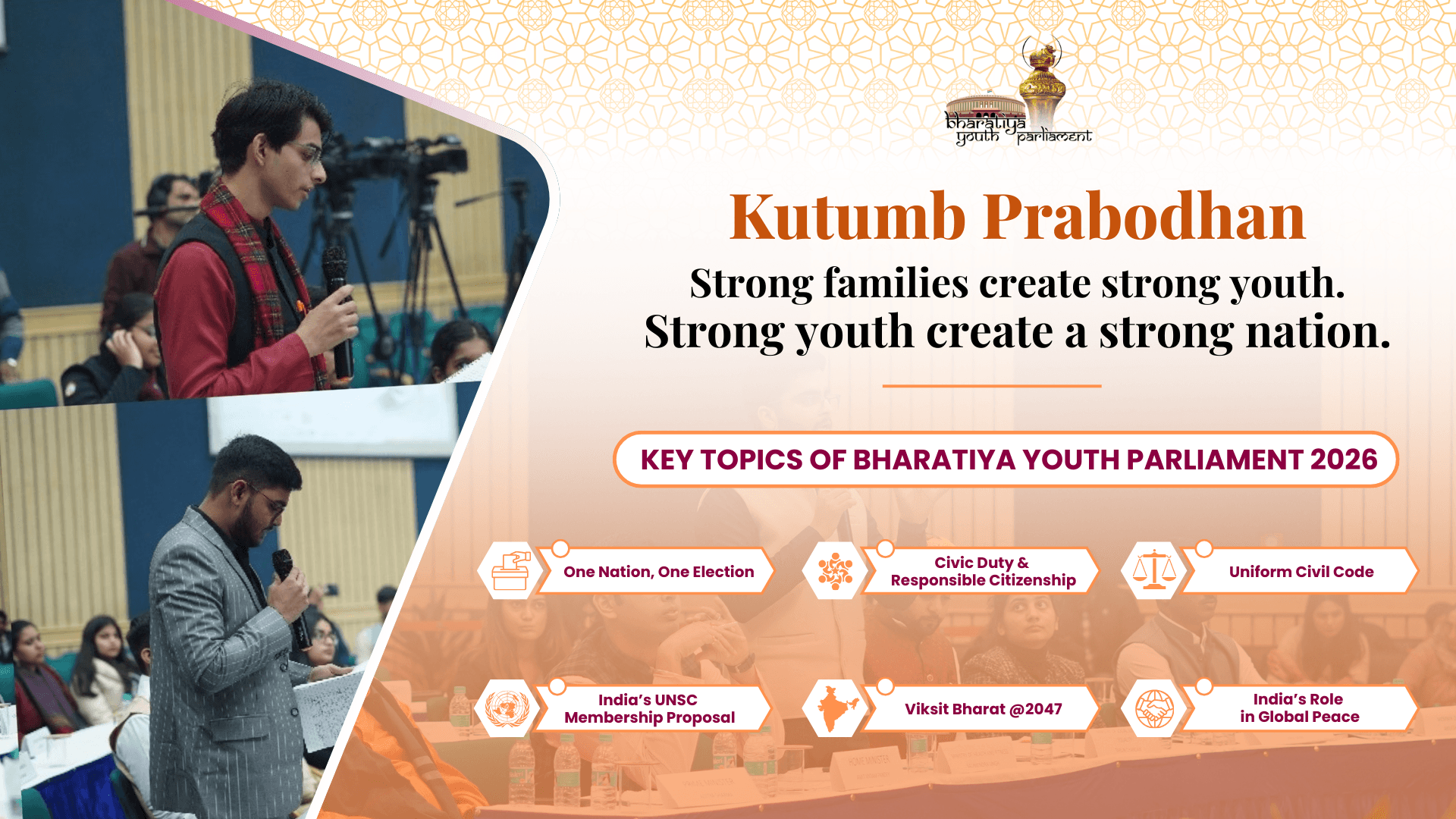 bharatiya youth parliament

Kutumb Prabodhan

Strong families create strong youth.
Strong youth create a strong nation.

KEY TOPICS OF BHARATIYA YOUTH PARLIAMENT 2026

One Nation, One Election

Civic Duty & Responsible Citizenship

Uniform Civil Code

India's UNSC Membership Proposal

Viksit Bharat @2047

India's Role in Global Peace